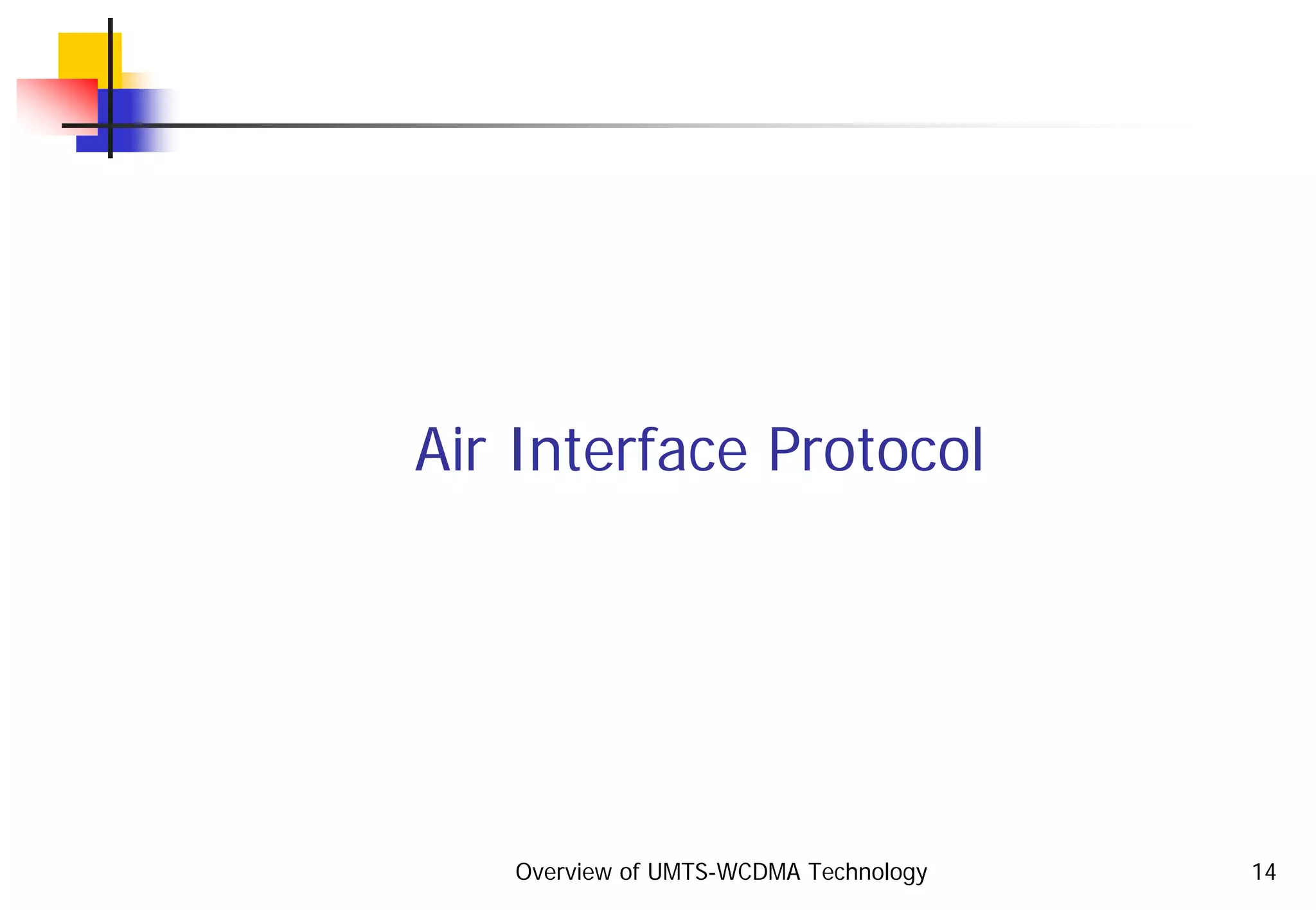 Air Interface Protocol

Overview of UMTS-WCDMA Technology

14